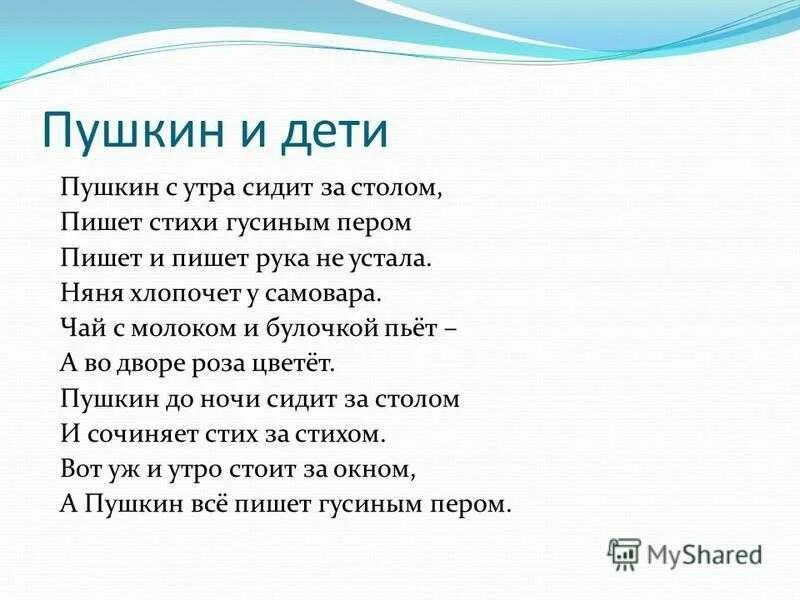 Пушкин и дети

Пушкин с утра сидит за столом,
Пишет стихи гусиным пером
Пишет и пишет рука не устала.
Няня хлопочет у самовара.
Чай с молоком и булочкой пьёт –
А во дворе роза цветёт.
Пушкин до ночи сидит за столом
И сочиняет стих за стихом.
Вот уж и утро стоит за окном,
А Пушкин всё пишет гусиным пером.

MyShared